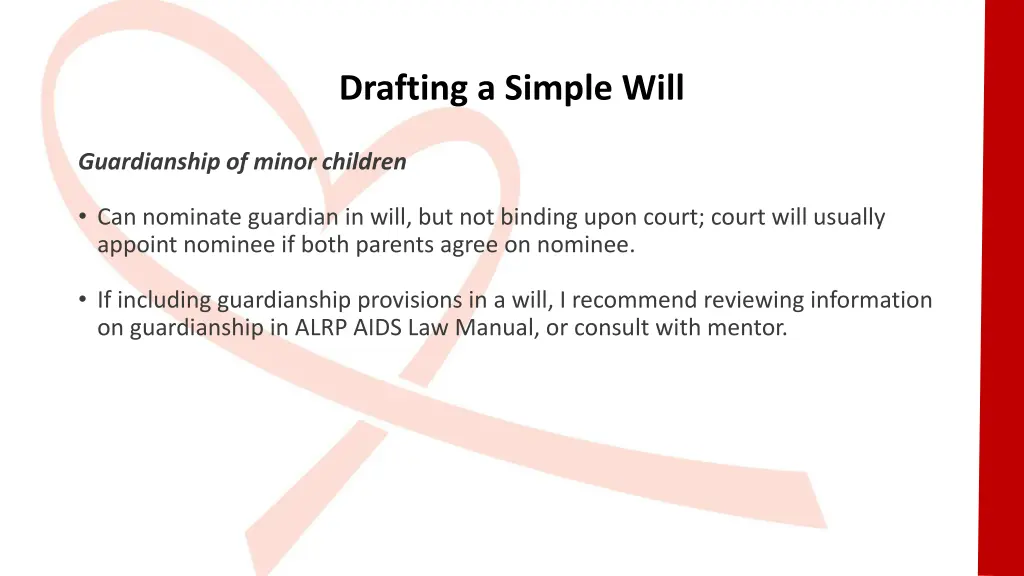 Drafting a Simple Will

Guardianship of minor children

• Can nominate guardian in will, but not binding upon court; court will usually appoint nominee if both parents agree on nominee.

• If including guardianship provisions in a will, I recommend reviewing information on guardianship in ALRP AIDS Law Manual, or consult with mentor.